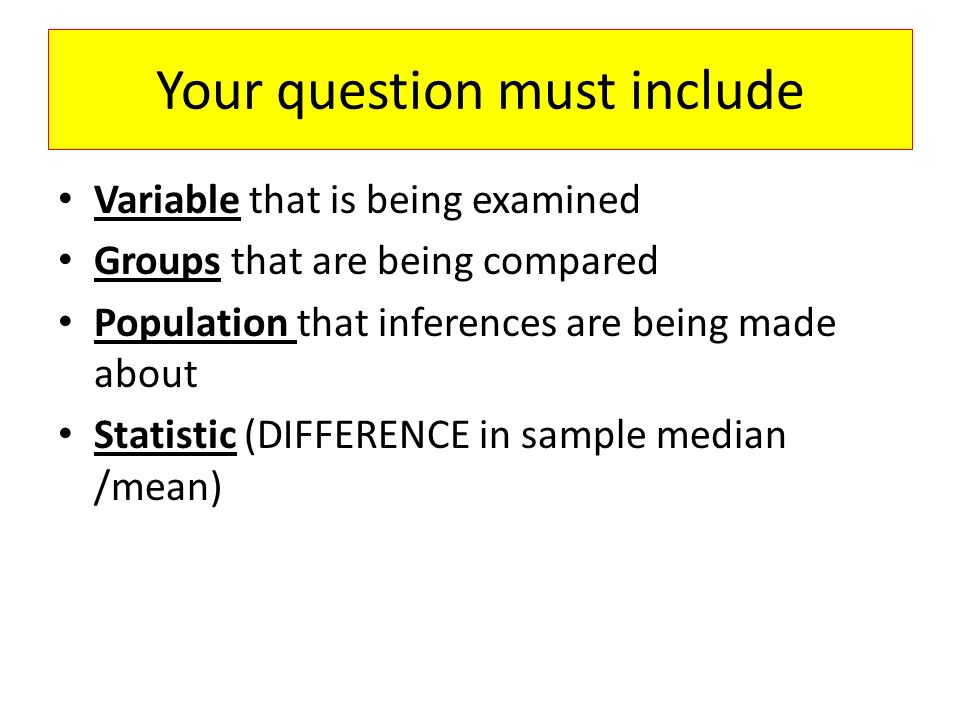 Your question must include

• Variable that is being examined
• Groups that are being compared
• Population that inferences are being made about
• Statistic (DIFFERENCE in sample median /mean)